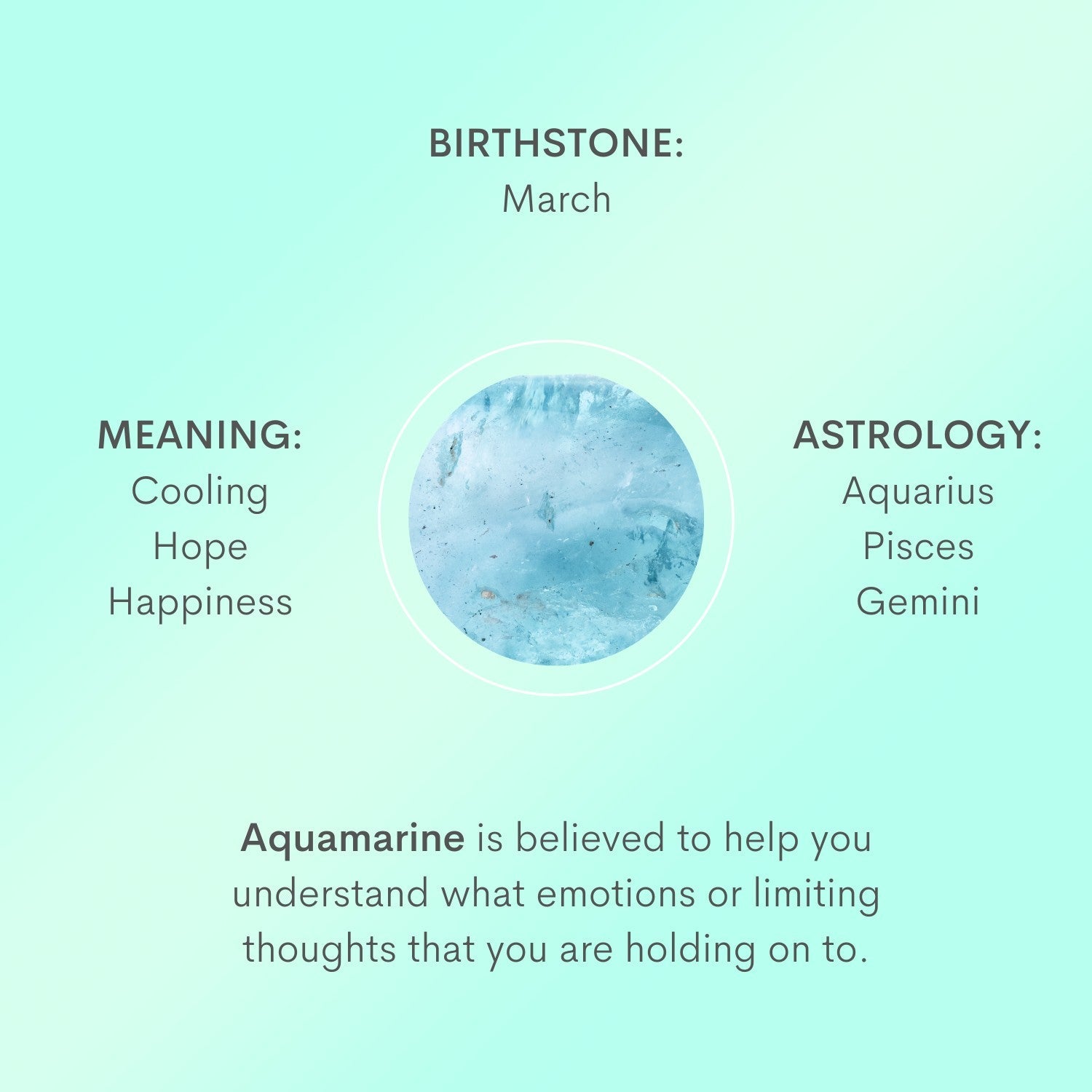 BIRTHSTONE:
March

MEANING:
Cooling
Hope
Happiness

ASTROLOGY:
Aquarius
Pisces
Gemini

Aquamarine is believed to help you understand what emotions or limiting thoughts that you are holding on to.